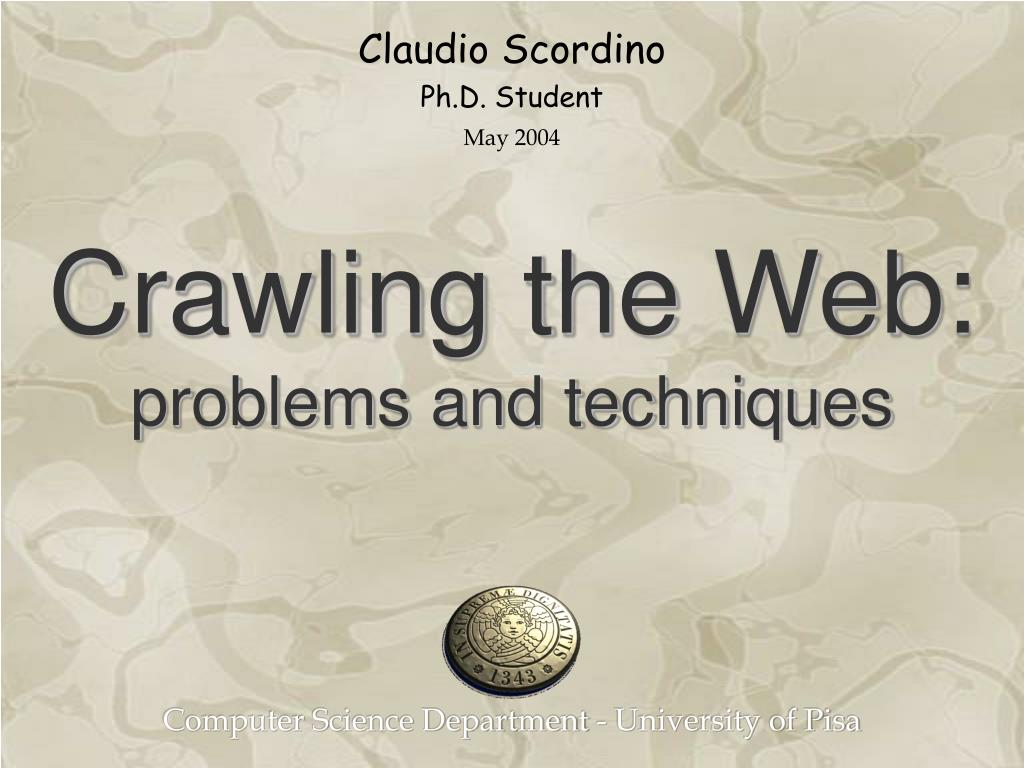 Claudio Scordino
Ph.D. Student
May 2004

Crawling the Web:
problems and techniques

IN SUPREMÆ DIGNITATIS
1343

Computer Science Department - University of Pisa